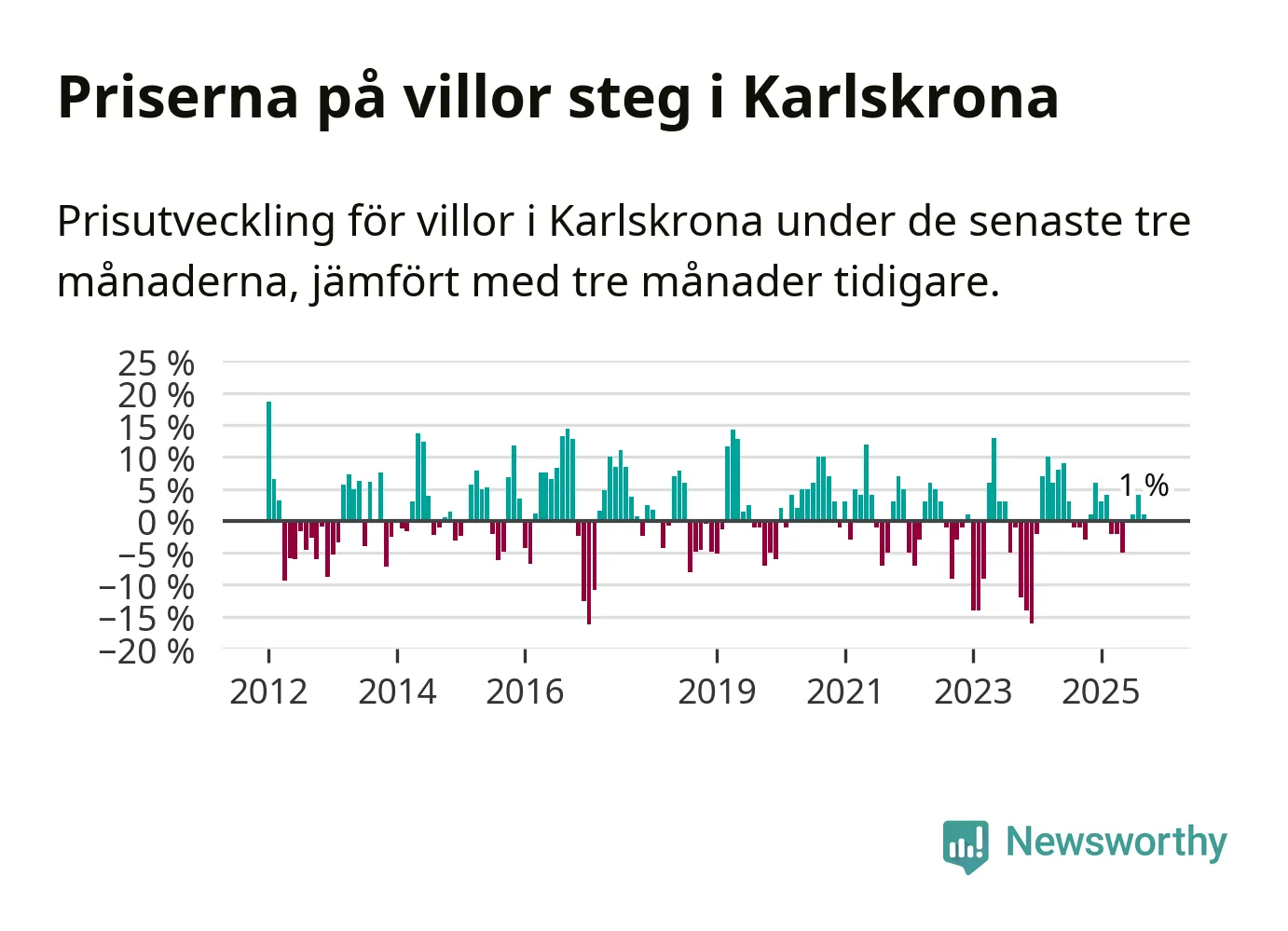 Priserna på villor steg i Karlskrona

Prisutveckling för villor i Karlskrona under de senaste tre månaderna, jämfört med tre månader tidigare.

25 %
20 %
15 %
10 %
5 %
0 %
−5 %
−10 %
−15 %
−20 %

1 %

2012 2014 2016 2019 2021 2023 2025

Newsworthy